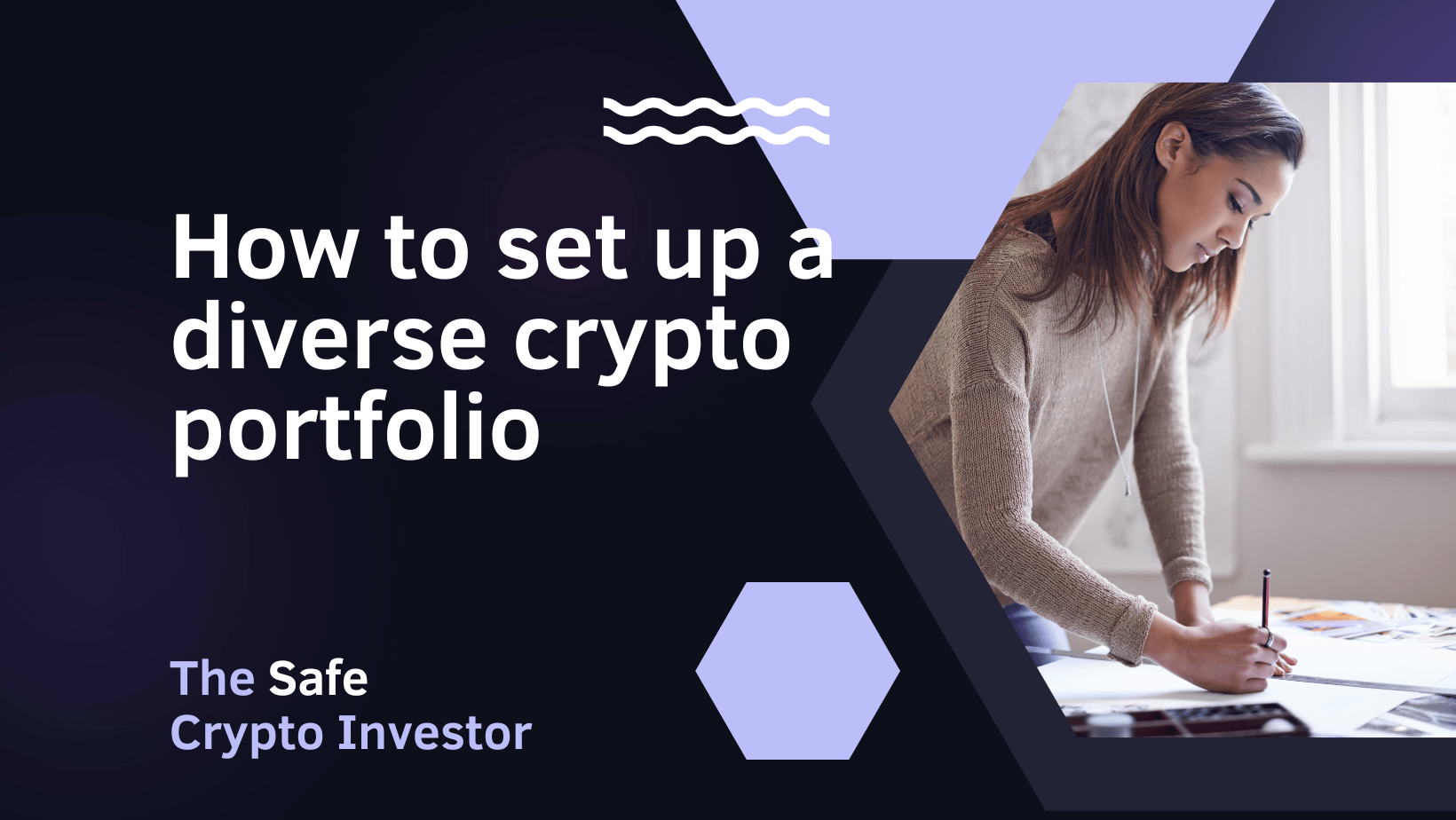 How to set up a diverse crypto portfolio

The Safe Crypto Investor